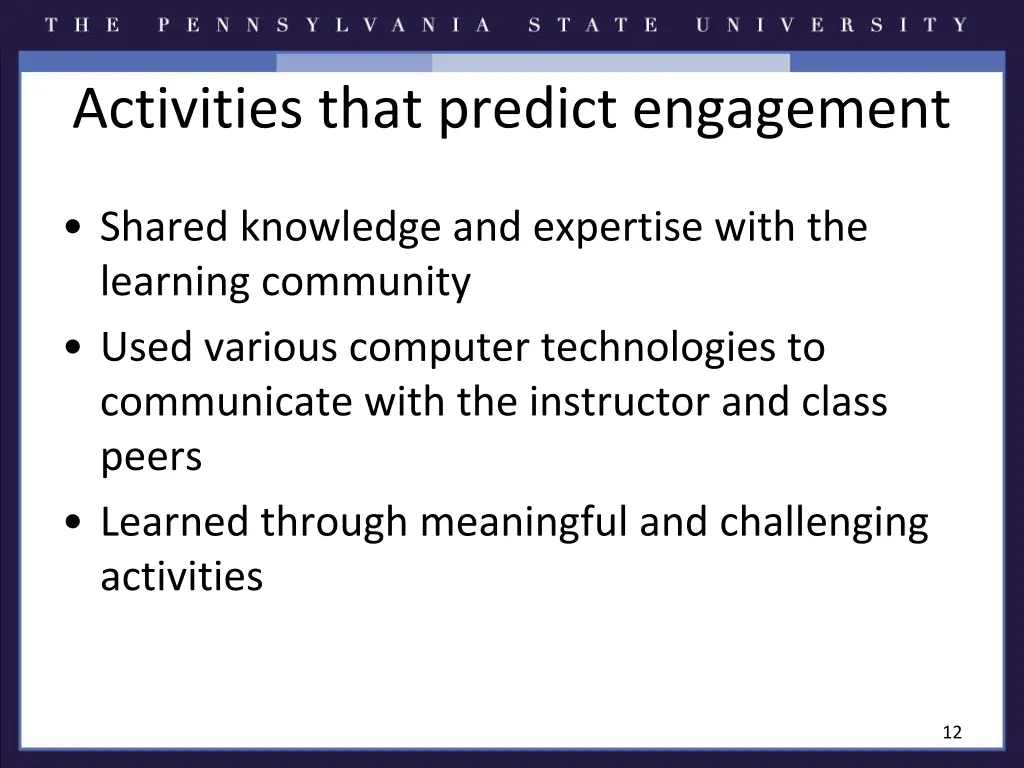 THE PENNSYLVANIA STATE UNIVERSITY

Activities that predict engagement

• Shared knowledge and expertise with the learning community
• Used various computer technologies to communicate with the instructor and class peers
• Learned through meaningful and challenging activities

12